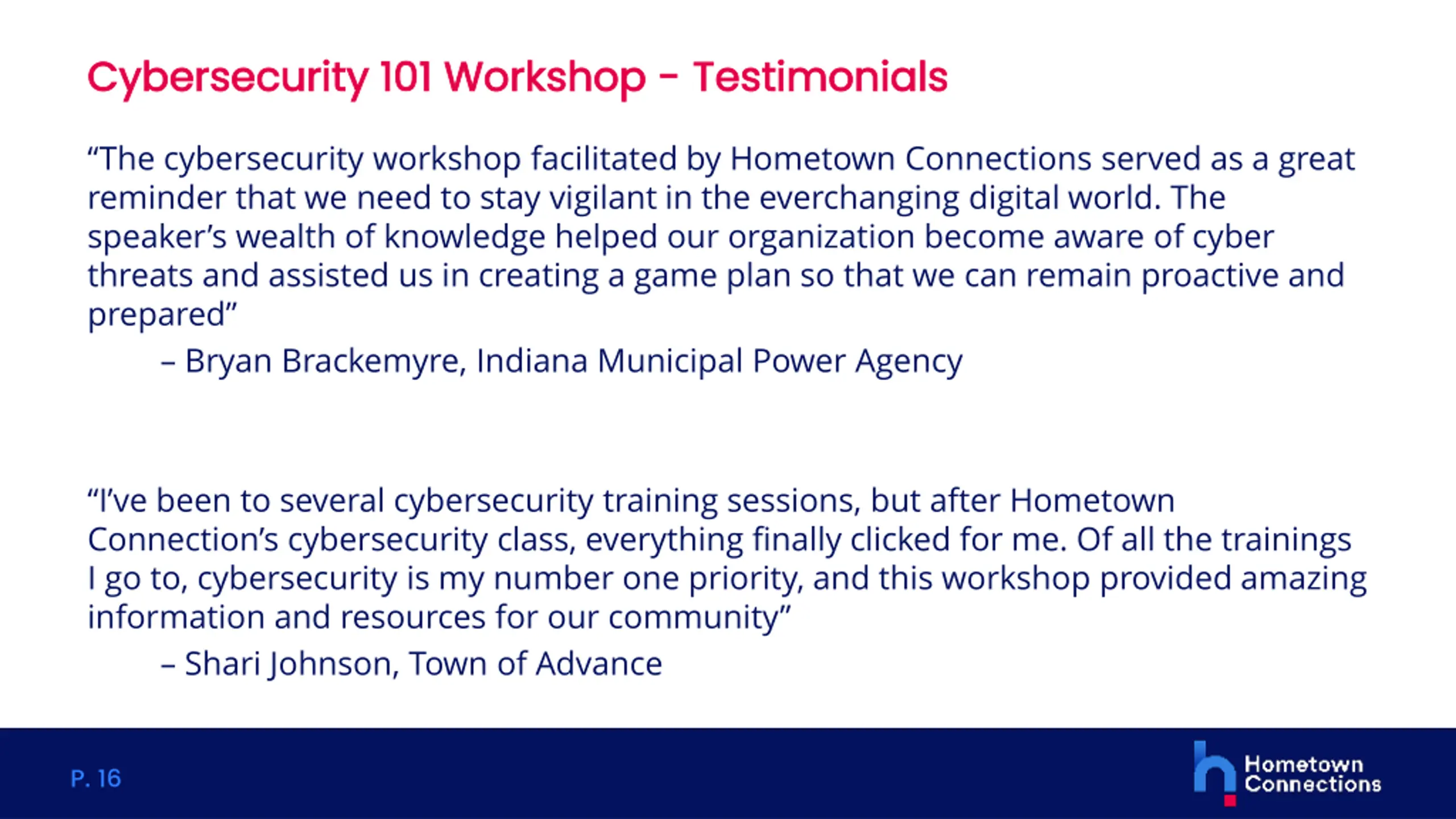 Cybersecurity 101 Workshop - Testimonials

“The cybersecurity workshop facilitated by Hometown Connections served as a great reminder that we need to stay vigilant in the everchanging digital world. The speaker’s wealth of knowledge helped our organization become aware of cyber threats and assisted us in creating a game plan so that we can remain proactive and prepared”

– Bryan Brackemyre, Indiana Municipal Power Agency

“I’ve been to several cybersecurity training sessions, but after Hometown Connection’s cybersecurity class, everything finally clicked for me. Of all the trainings I go to, cybersecurity is my number one priority, and this workshop provided amazing information and resources for our community”

– Shari Johnson, Town of Advance

P. 16

Hometown Connections